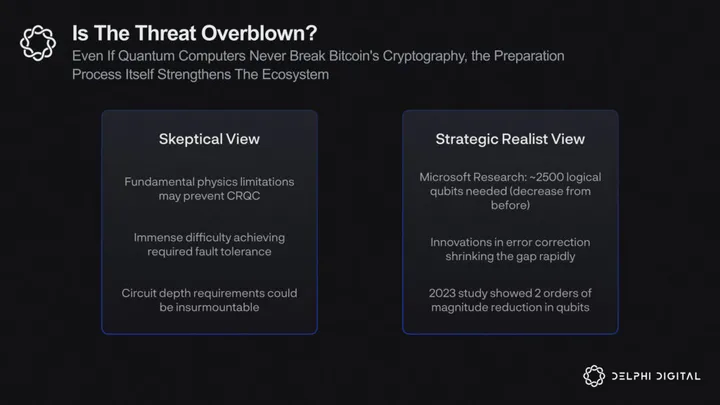 Is The Threat Overblown?
Even If Quantum Computers Never Break Bitcoin's Cryptography, the Preparation Process Itself Strengthens The Ecosystem

Skeptical View

Fundamental physics limitations may prevent CRQC

Immense difficulty achieving required fault tolerance

Circuit depth requirements could be insurmountable

Strategic Realist View

Microsoft Research: ~2500 logical qubits needed (decrease from before)

Innovations in error correction shrinking the gap rapidly

2023 study showed 2 orders of magnitude reduction in qubits

DELPHI DIGITAL